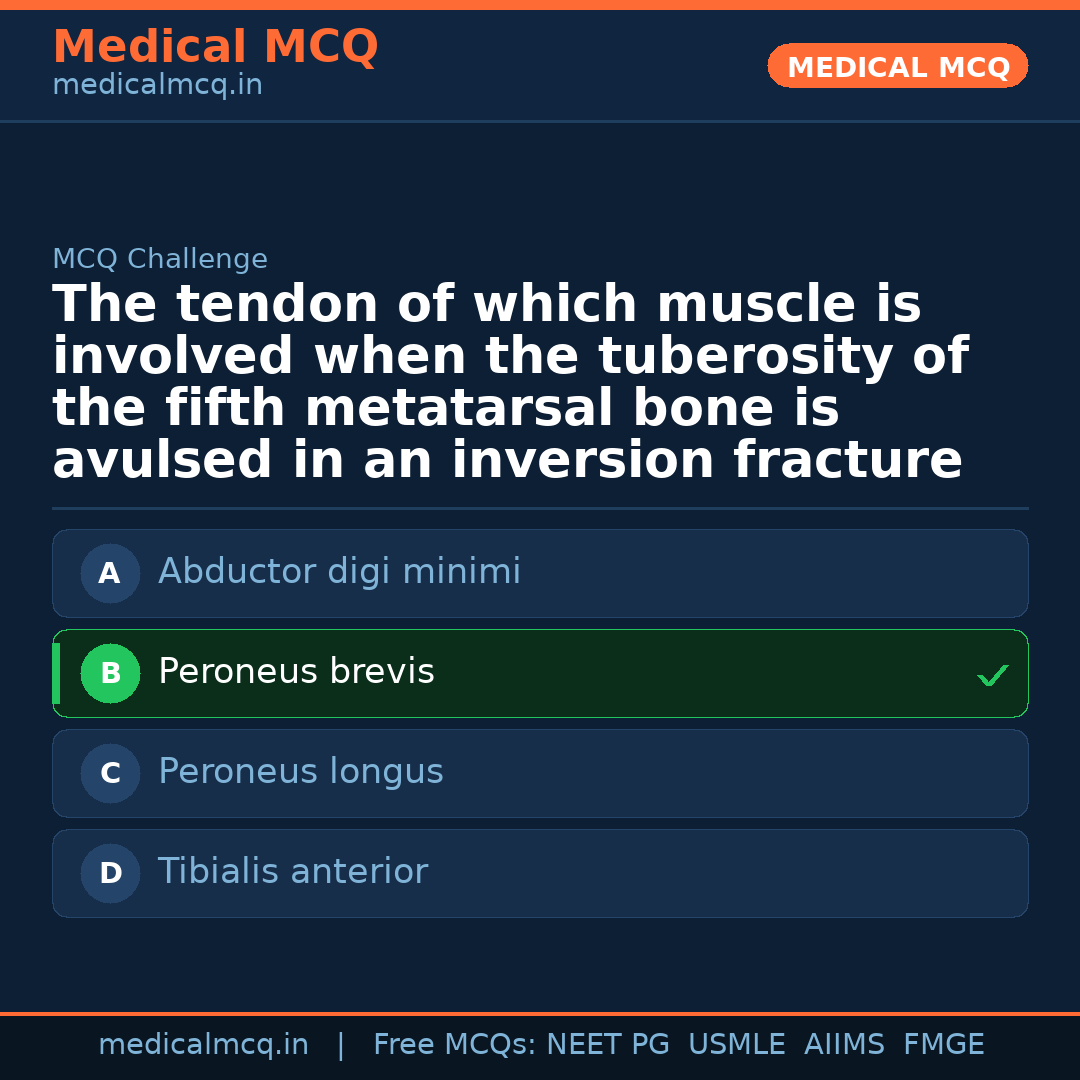 Medical MCQ
medicalmcq.in

MEDICAL MCQ

MCQ Challenge

The tendon of which muscle is involved when the tuberosity of the fifth metatarsal bone is avulsed in an inversion fracture

A Abductor digi minimi

B Peroneus brevis ✓

C Peroneus longus

D Tibialis anterior

medicalmcq.in | Free MCQs: NEET PG USMLE AIIMS FMGE